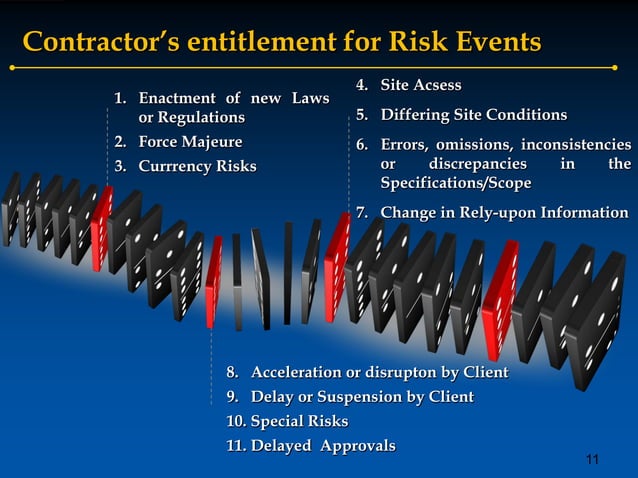 Contractor's entitlement for Risk Events

1. Enactment of new Laws or Regulations
2. Force Majeure
3. Currrency Risks

4. Site Acsess
5. Differing Site Conditions
6. Errors, omissions, inconsistencies or discrepancies in the Specifications/Scope
7. Change in Rely-upon Information

8. Acceleration or disrupton by Client
9. Delay or Suspension by Client
10. Special Risks
11. Delayed Approvals

11